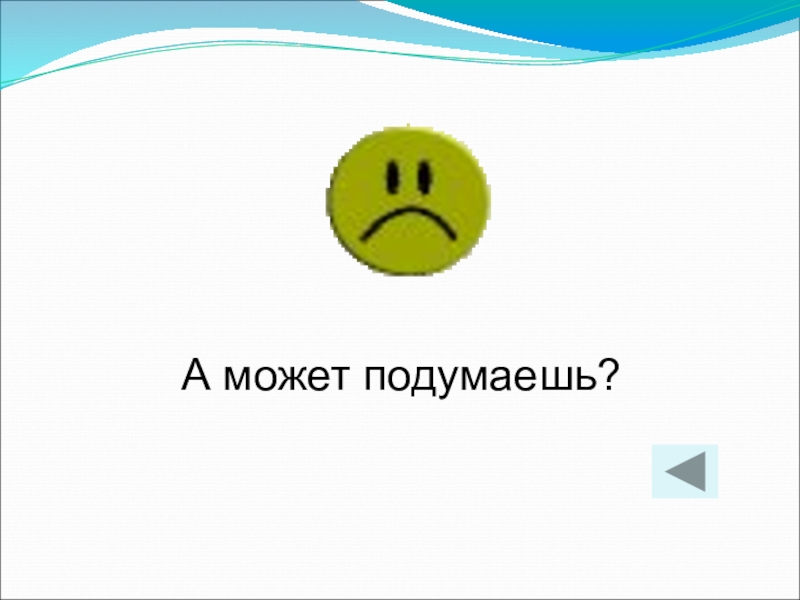 А может подумаешь?